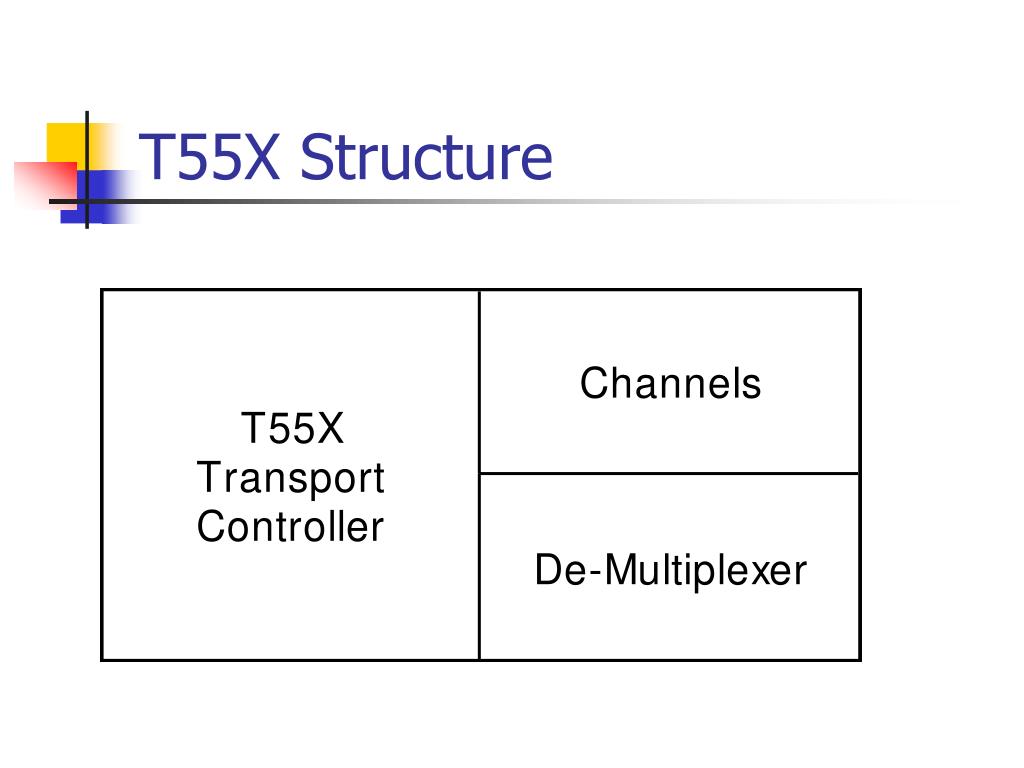 T55X Structure

T55X
Transport
Controller

Channels

De-Multiplexer